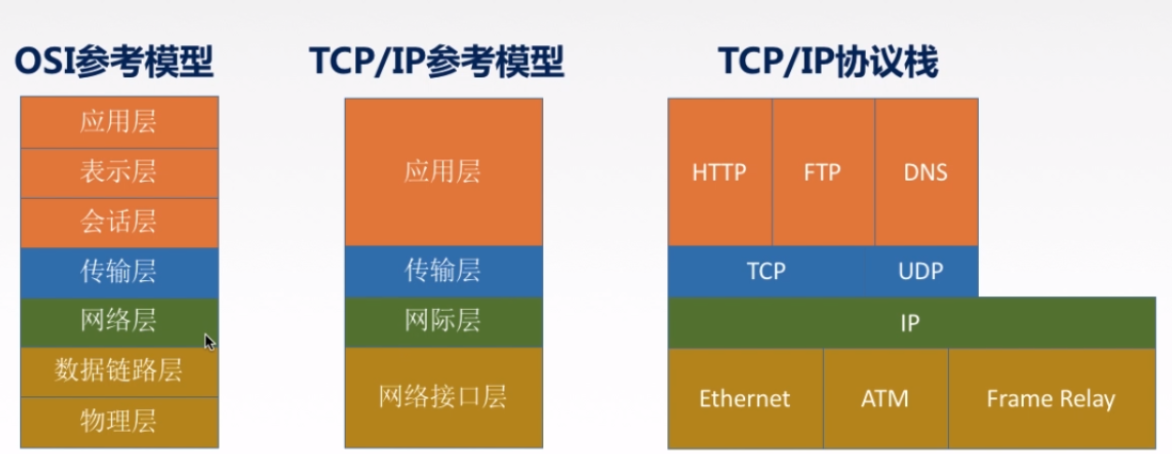 OSI参考模型

应用层
表示层
会话层
传输层
网络层
数据链路层
物理层

TCP/IP参考模型

应用层
传输层
网际层
网络接口层

TCP/IP协议栈

HTTP
FTP
DNS
TCP
UDP
IP
Ethernet
ATM
Frame Relay